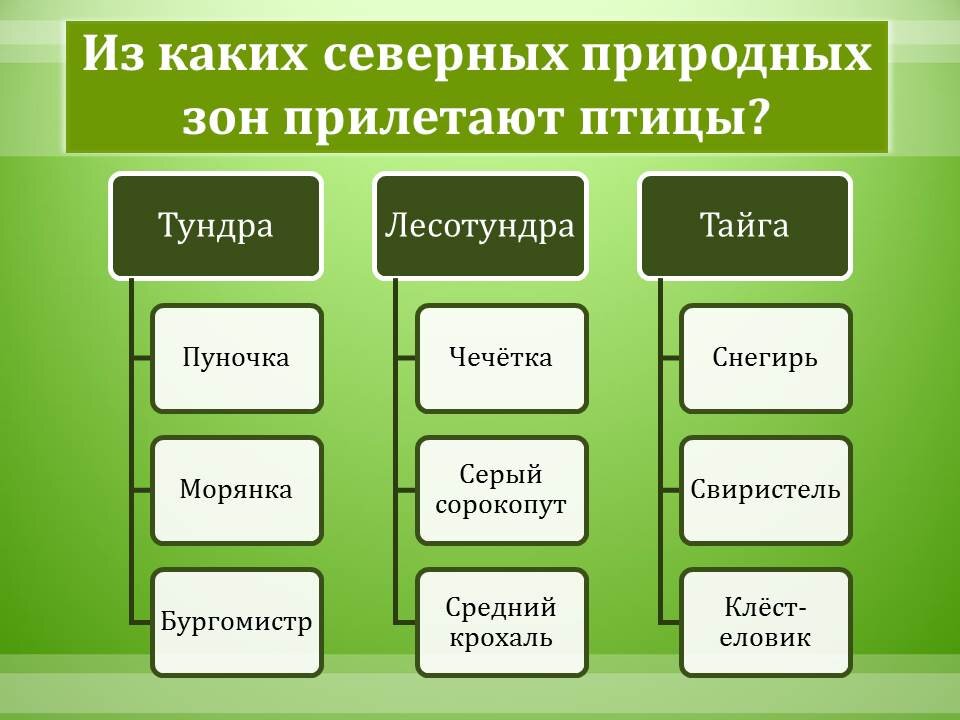 Из каких северных природных зон прилетают птицы?

Тундра

Пуночка

Морянка

Бургомистр

Лесотундра

Чечётка

Серый сорокопут

Средний крохаль

Тайга

Снегирь

Свиристель

Клёст-еловик